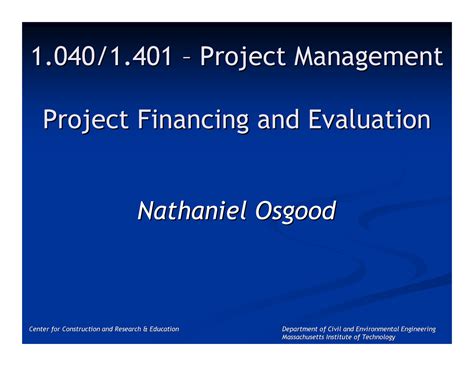 1.040/1.401 – Project Management

Project Financing and Evaluation

Nathaniel Osgood

Center for Construction and Research & Education

Department of Civil and Environmental Engineering
Massachusetts Institute of Technology